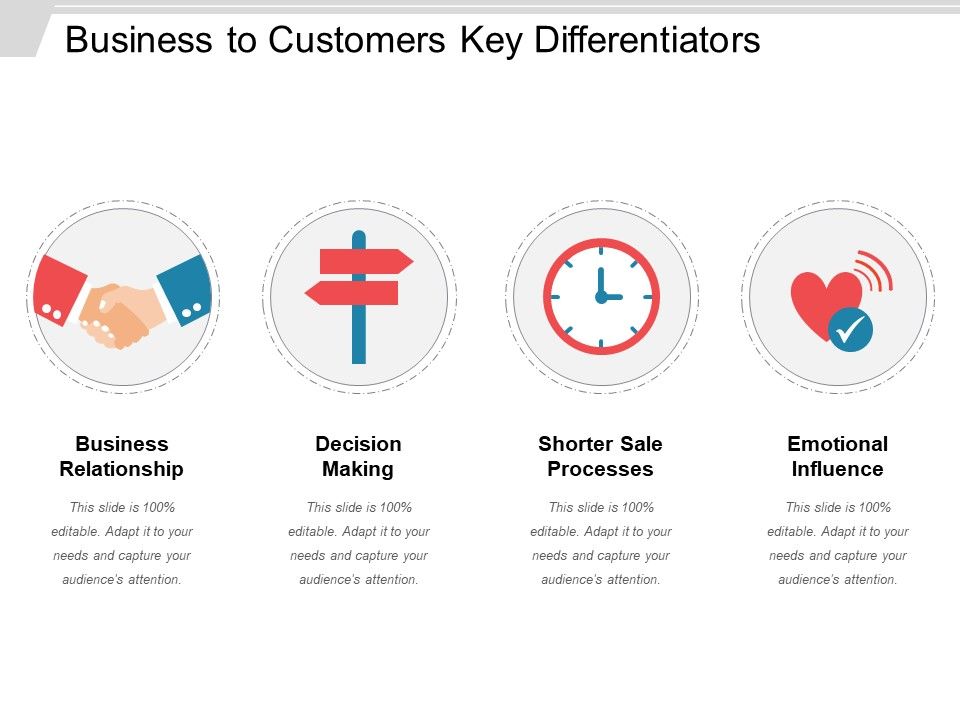 Business to Customers Key Differentiators

Business Relationship

This slide is 100% editable. Adapt it to your needs and capture your audience's attention.

Decision Making

This slide is 100% editable. Adapt it to your needs and capture your audience's attention.

Shorter Sale Processes

This slide is 100% editable. Adapt it to your needs and capture your audience's attention.

Emotional Influence

This slide is 100% editable. Adapt it to your needs and capture your audience's attention.